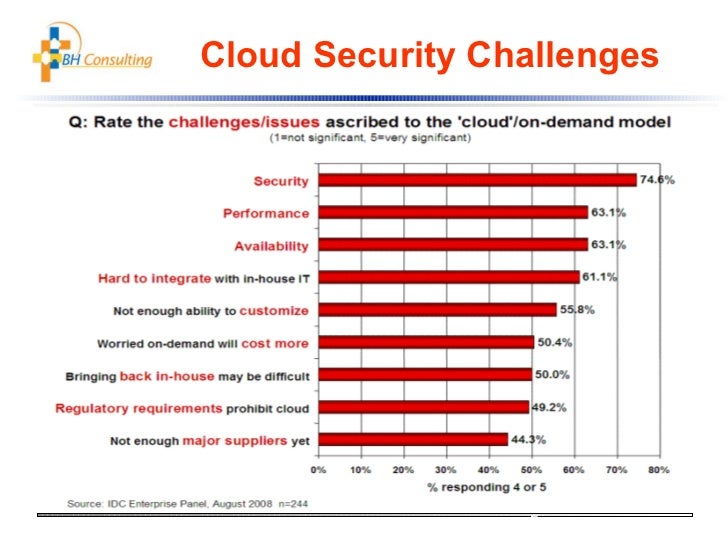 BH Consulting

Cloud Security Challenges

Q: Rate the challenges/issues ascribed to the 'cloud'/on-demand model
(1=not significant, 5=very significant)

Security 74.6%
Performance 63.1%
Availability 63.1%
Hard to integrate with in-house IT 61.1%
Not enough ability to customize 55.8%
Worried on-demand will cost more 50.4%
Bringing back in-house may be difficult 50.0%
Regulatory requirements prohibit cloud 49.2%
Not enough major suppliers yet 44.3%

0% 10% 20% 30% 40% 50% 60% 70% 80%
% responding 4 or 5

Source: IDC Enterprise Panel, August 2008 n=244